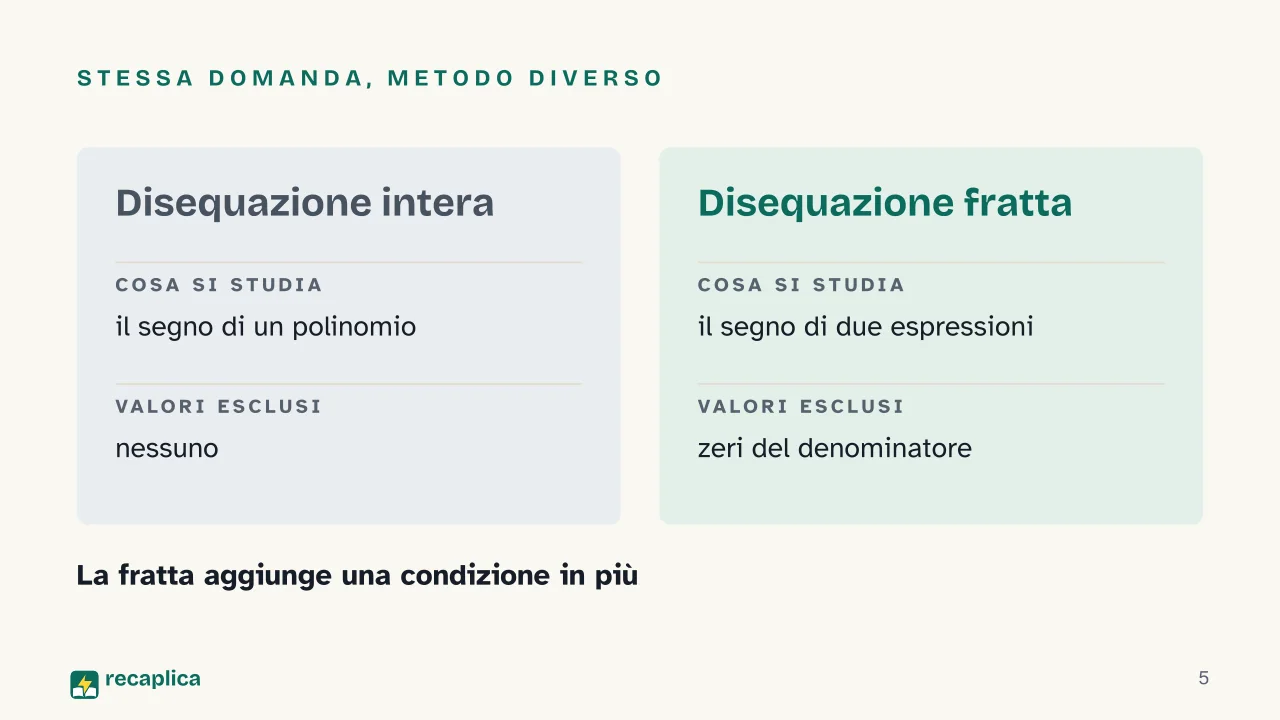 STESSA DOMANDA, METODO DIVERSO

Disequazione intera

COSA SI STUDIA

il segno di un polinomio

VALORI ESCLUSI

nessuno

Disequazione fratta

COSA SI STUDIA

il segno di due espressioni

VALORI ESCLUSI

zeri del denominatore

La fratta aggiunge una condizione in più

recaplica

5